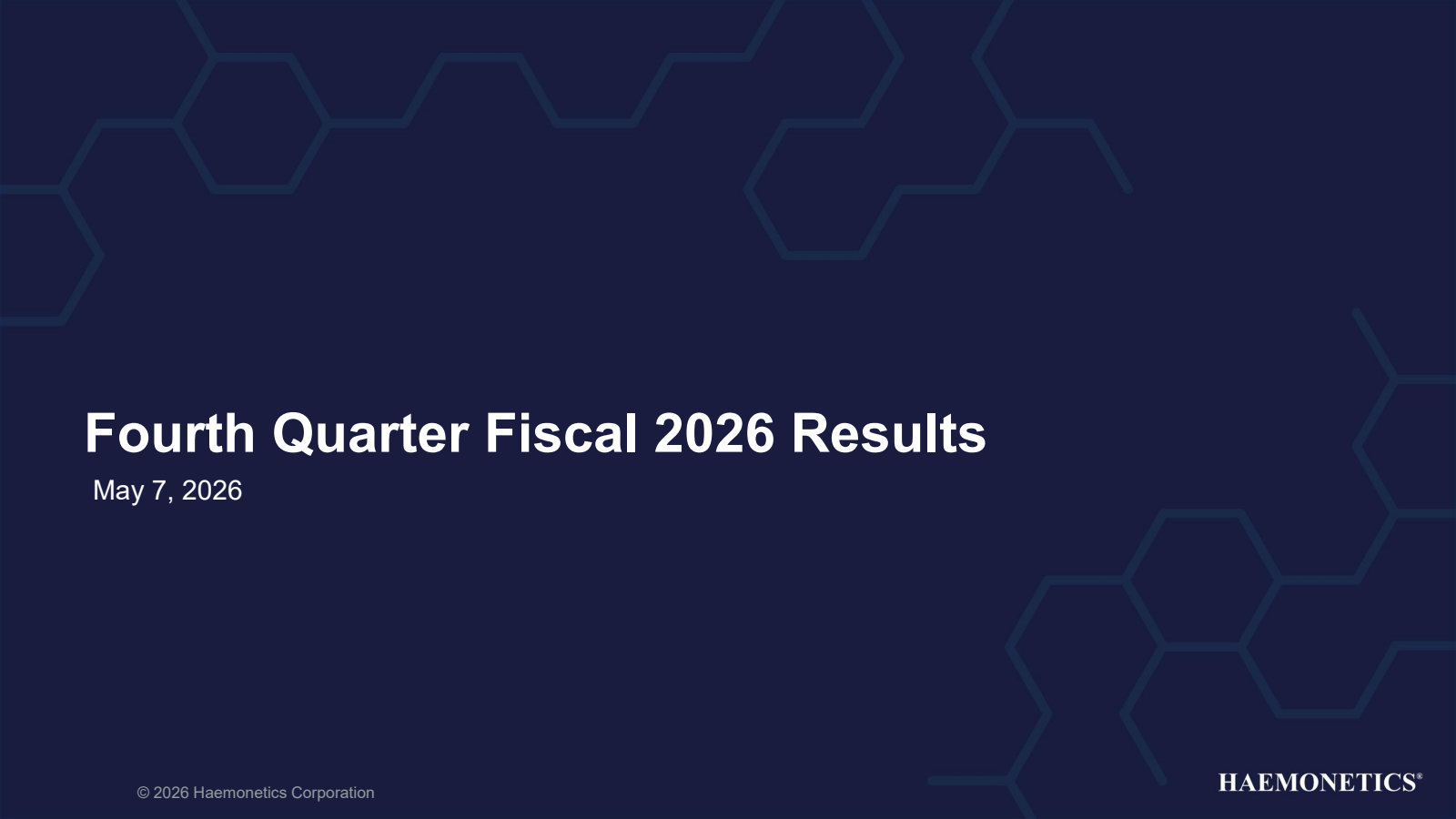 Fourth Quarter Fiscal 2026 Results

May 7, 2026

© 2026 Haemonetics Corporation

HAEMONETICS®